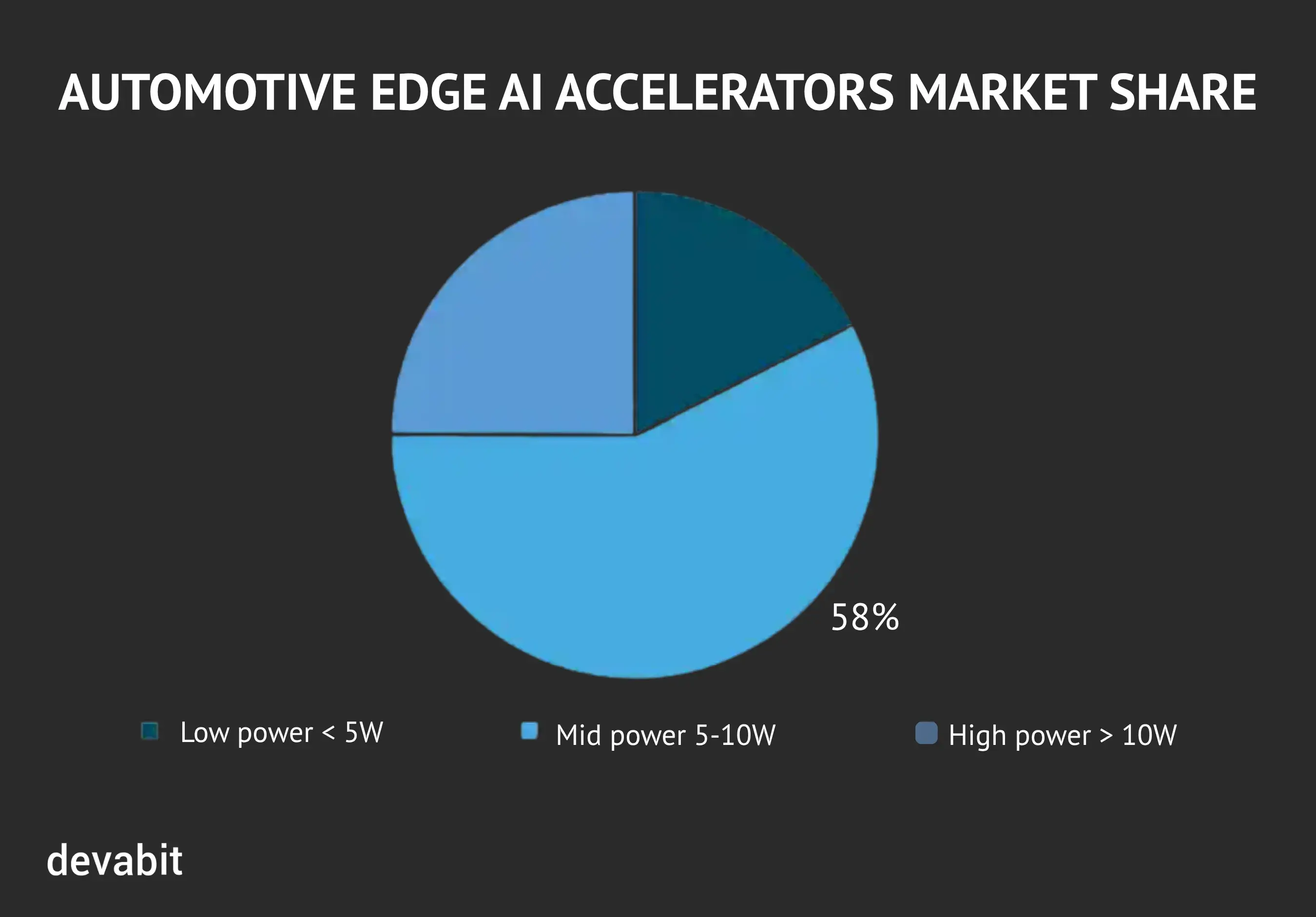 AUTOMOTIVE EDGE AI ACCELERATORS MARKET SHARE

58%

Low power < 5W
Mid power 5-10W
High power > 10W

devabit